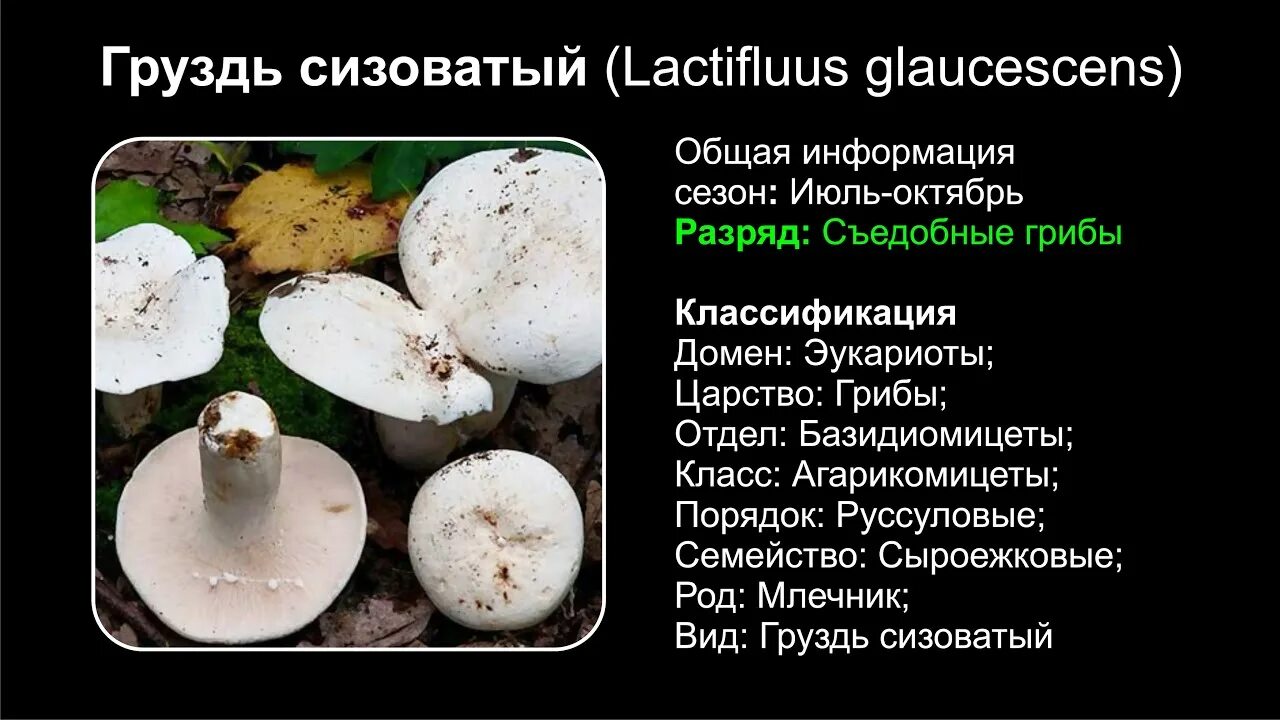 Груздь сизоватый (Lactifluus glaucescens)

Общая информация
сезон: Июль-октябрь
Разряд: Съедобные грибы

Классификация
Домен: Эукариоты;
Царство: Грибы;
Отдел: Базидиомицеты;
Класс: Агарикомицеты;
Порядок: Руссуловые;
Семейство: Сыроежковые;
Род: Млечник;
Вид: Груздь сизоватый